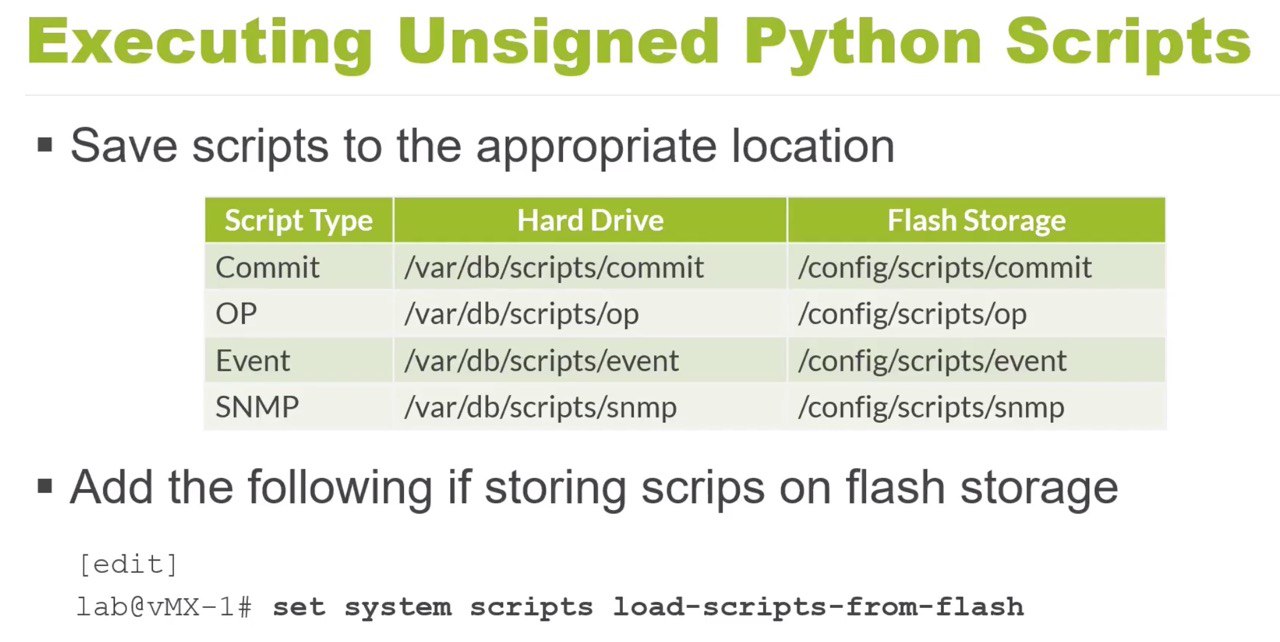 Executing Unsigned Python Scripts

▪ Save scripts to the appropriate location

| Script Type | Hard Drive | Flash Storage |
|---|---|---|
| Commit | /var/db/scripts/commit | /config/scripts/commit |
| OP | /var/db/scripts/op | /config/scripts/op |
| Event | /var/db/scripts/event | /config/scripts/event |
| SNMP | /var/db/scripts/snmp | /config/scripts/snmp |

▪ Add the following if storing scrips on flash storage

[edit]
lab@vMX-1# set system scripts load-scripts-from-flash